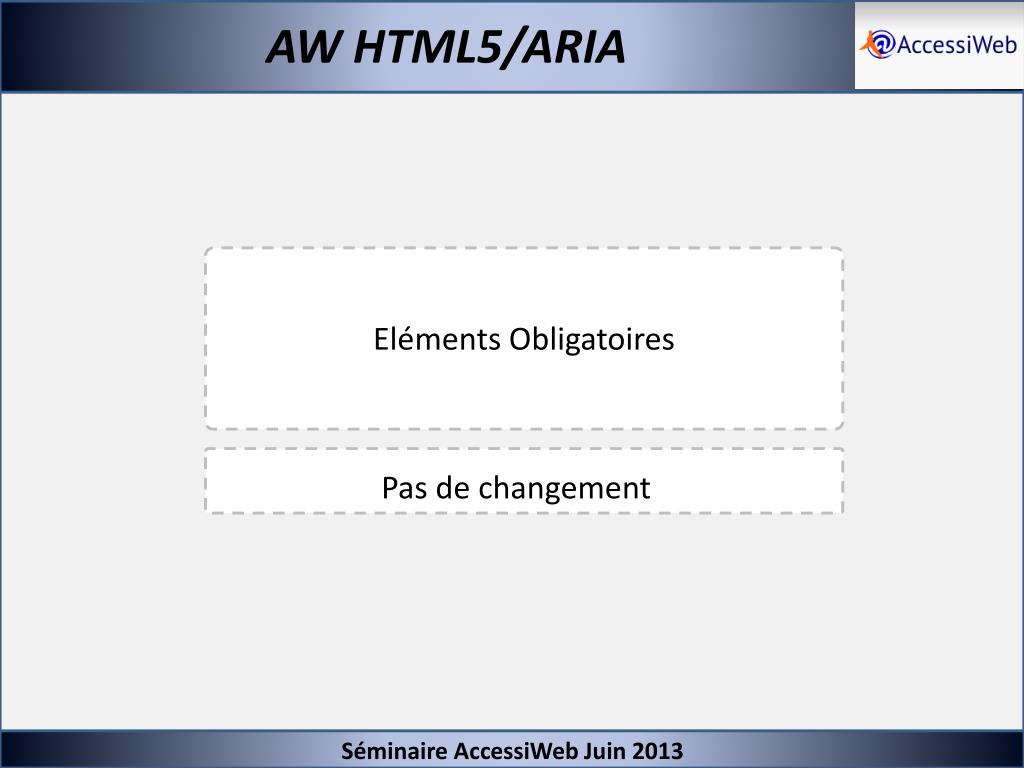 AW HTML5/ARIA

AccessiWeb

Eléments Obligatoires

Pas de changement

Séminaire AccessiWeb Juin 2013